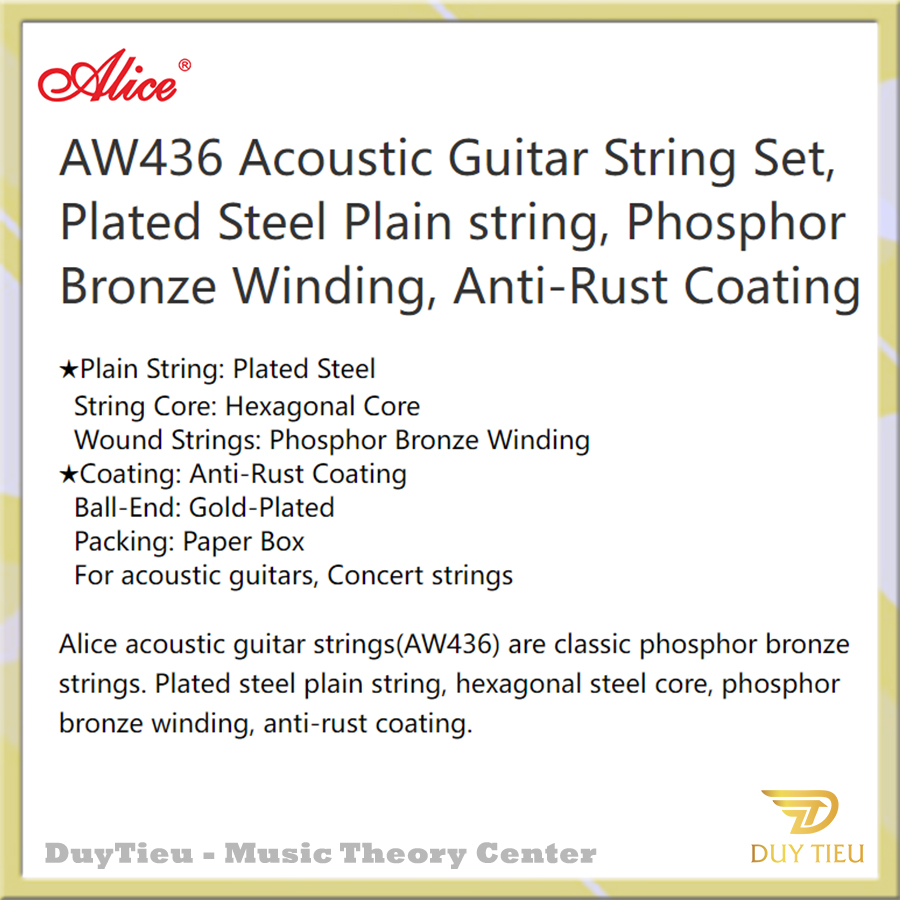 Alice®

AW436 Acoustic Guitar String Set, Plated Steel Plain string, Phosphor Bronze Winding, Anti-Rust Coating

★Plain String: Plated Steel
String Core: Hexagonal Core
Wound Strings: Phosphor Bronze Winding
★Coating: Anti-Rust Coating
Ball-End: Gold-Plated
Packing: Paper Box
For acoustic guitars, Concert strings

Alice acoustic guitar strings(AW436) are classic phosphor bronze strings. Plated steel plain string, hexagonal steel core, phosphor bronze winding, anti-rust coating.

DuyTieu - Music Theory Center

DUY TIEU